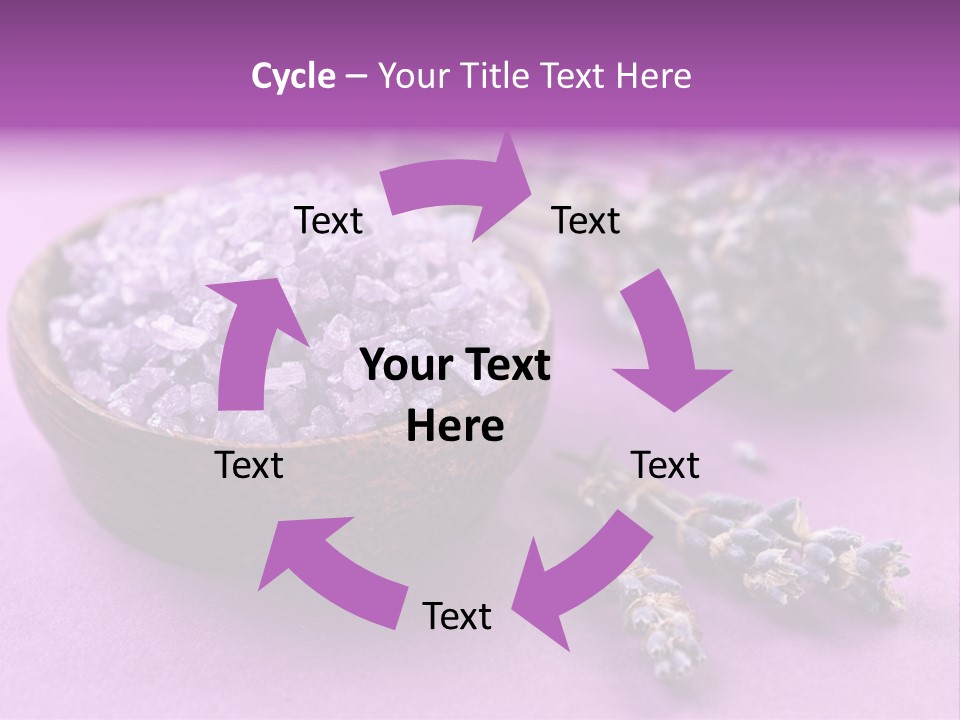 Cycle – Your Title Text Here

Text

Text

Your Text Here

Text

Text

Text